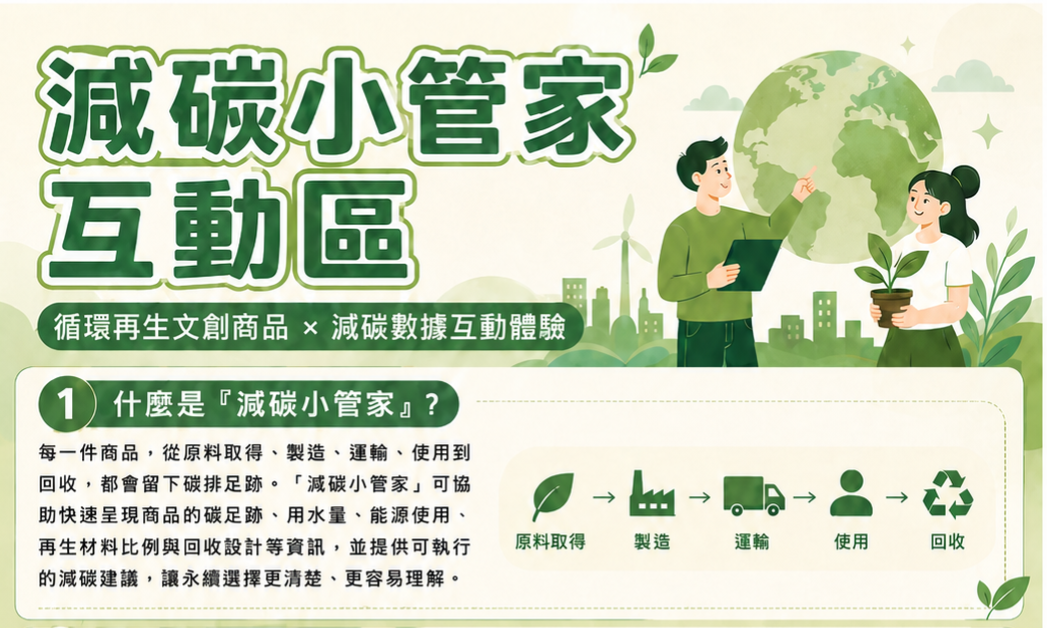 減碳小管家
互動區

循環再生文創商品 × 減碳數據互動體驗

1 什麼是『減碳小管家』?

每一件商品，從原料取得、製造、運輸、使用到回收，都會留下碳排足跡。「減碳小管家」可協助快速呈現商品的碳足跡、用水量、能源使用、再生材料比例與回收設計等資訊，並提供可執行的減碳建議，讓永續選擇更清楚、更容易理解。

原料取得 → 製造 → 運輸 → 使用 → 回收